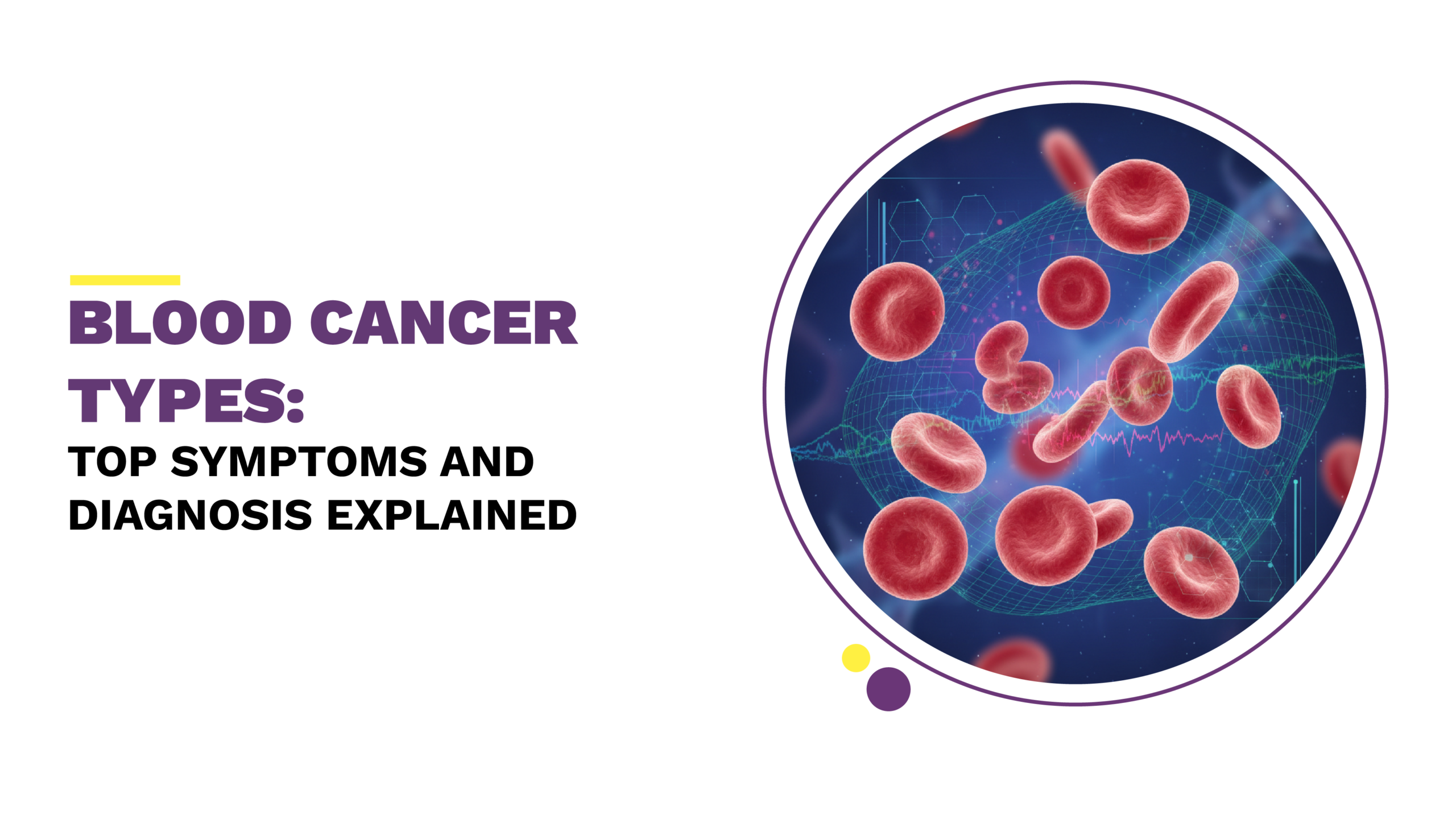 BLOOD CANCER TYPES:
TOP SYMPTOMS AND DIAGNOSIS EXPLAINED